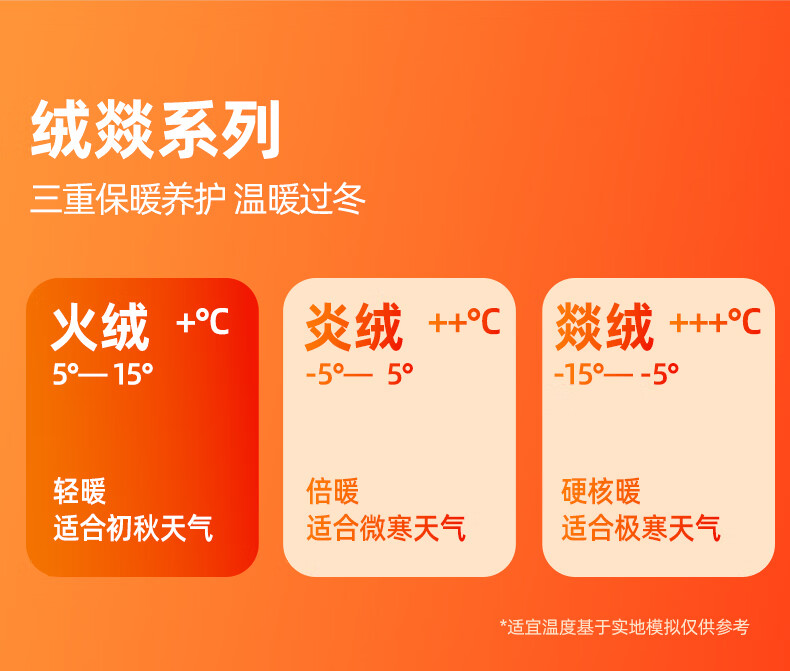 绒燚系列

三重保暖养护 温暖过冬

火绒 +°C
5°— 15°

轻暖
适合初秋天气

炎绒 ++°C
-5°— 5°

倍暖
适合微寒天气

燚绒 +++°C
-15°— -5°

硬核暖
适合极寒天气

*适宜温度基于实地模拟仅供参考